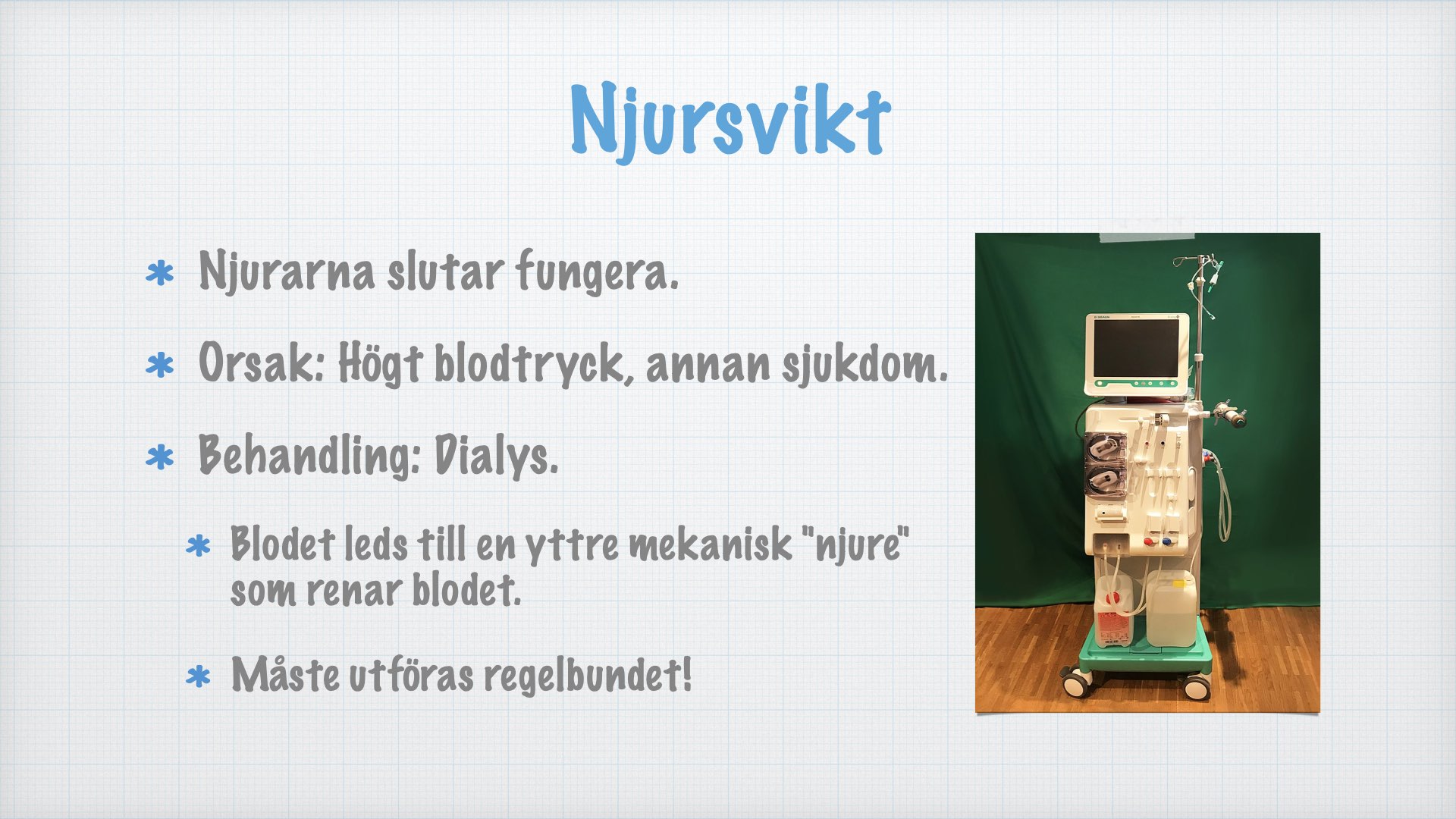 Njursvikt

* Njurarna slutar fungera.

* Orsak: Högt blodtryck, annan sjukdom.

* Behandling: Dialys.

* Blodet leds till en yttre mekanisk "njure" som renar blodet.

* Måste utföras regelbundet!